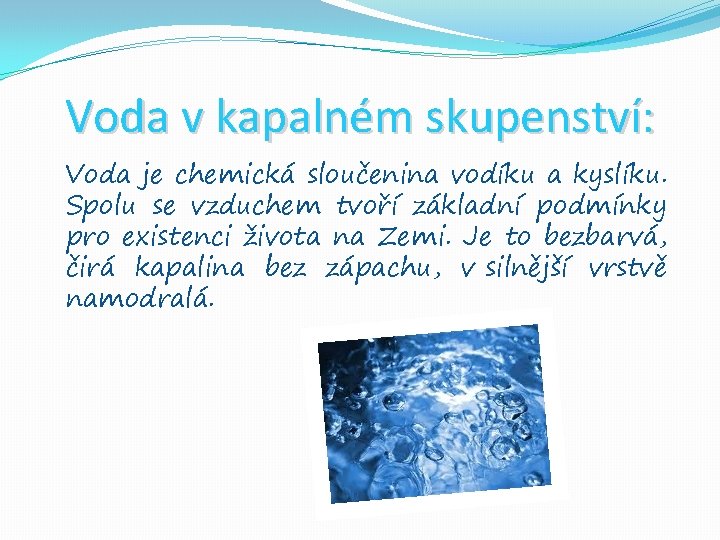 Voda v kapalném skupenství:

Voda je chemická sloučenina vodíku a kyslíku. Spolu se vzduchem tvoří základní podmínky pro existenci života na Zemi. Je to bezbarvá, čirá kapalina bez zápachu, v silnější vrstvě namodralá.